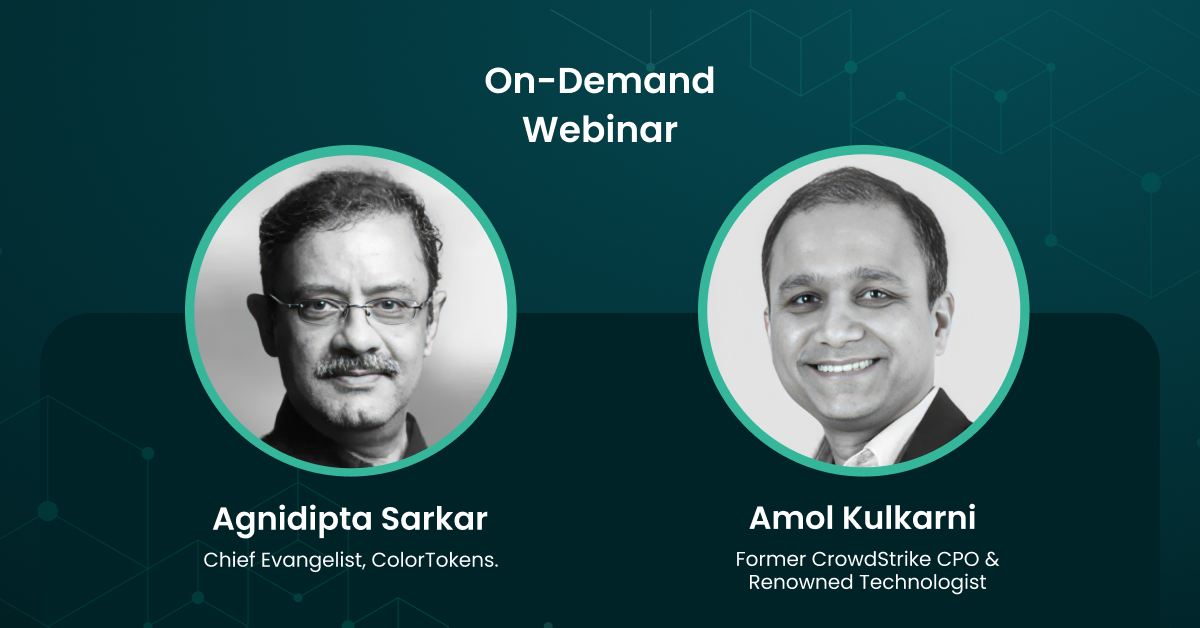 On-Demand Webinar

Agnidipta Sarkar
Chief Evangelist, ColorTokens.

Amol Kulkarni
Former CrowdStrike CPO & Renowned Technologist